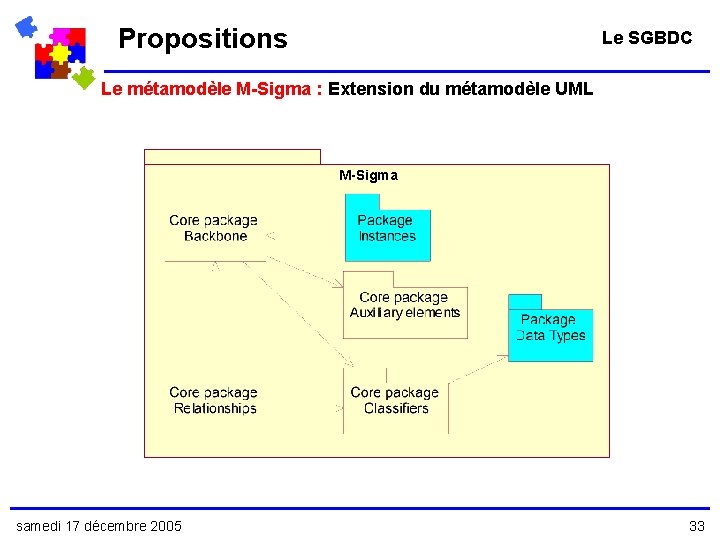 Propositions

Le SGBDC

Le métamodèle M-Sigma : Extension du métamodèle UML

M-Sigma

Core package Backbone

Package Instances

Core package Auxiliary elements

Package Data Types

Core package Relationships

Core package Classifiers

samedi 17 décembre 2005

33